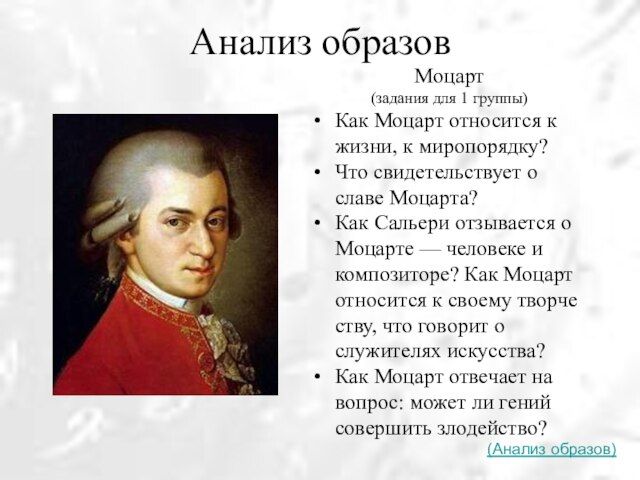 Анализ образов

Моцарт
(задания для 1 группы)

• Как Моцарт относится к жизни, к миропорядку?
• Что свидетельствует о славе Моцарта?
• Как Сальери отзывается о Моцарте — человеке и композиторе? Как Моцарт относится к своему творче ству, что говорит о служителях искусства?
• Как Моцарт отвечает на вопрос: может ли гений совершить злодейство?

(Анализ образов)